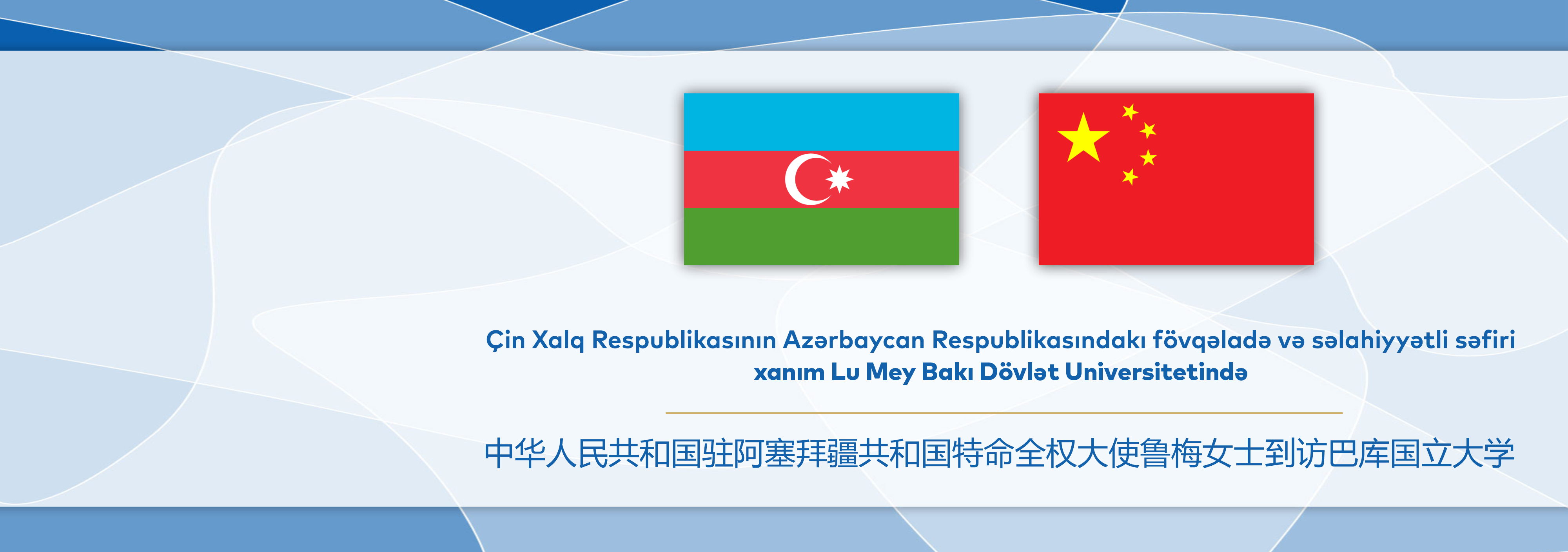 Çin Xalq Respublikasının Azərbaycan Respublikasındakı fövqəladə və səlahiyyətli səfiri xanım Lu Mey Bakı Dövlət Universitetində

中华人民共和国驻阿塞拜疆共和国特命全权大使鲁梅女士到访巴库国立大学